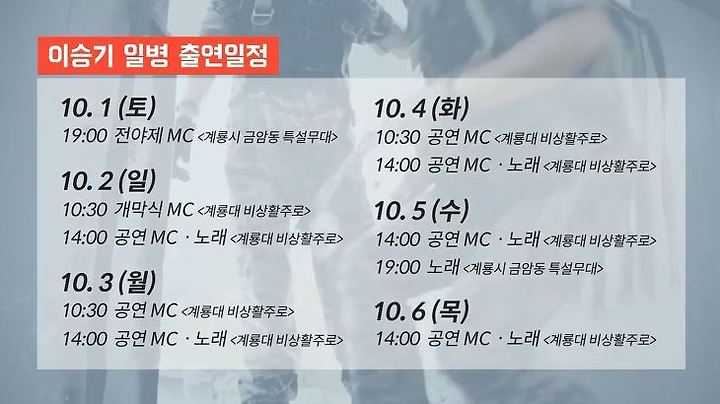 이승기 일병 출연일정

10. 1 (토)
19:00 전야제 MC <계룡시 금암동 특설무대>

10. 2 (일)
10:30 개막식 MC <계룡대 비상활주로>
14:00 공연 MC · 노래 <계룡대 비상활주로>

10. 3 (월)
10:30 공연 MC <계룡대 비상활주로>
14:00 공연 MC · 노래 <계룡대 비상활주로>

10. 4 (화)
10:30 공연 MC <계룡대 비상활주로>
14:00 공연 MC · 노래 <계룡대 비상활주로>

10. 5 (수)
14:00 공연 MC · 노래 <계룡대 비상활주로>
19:00 노래 <계룡시 금암동 특설무대>

10. 6 (목)
14:00 공연 MC · 노래 <계룡대 비상활주로>